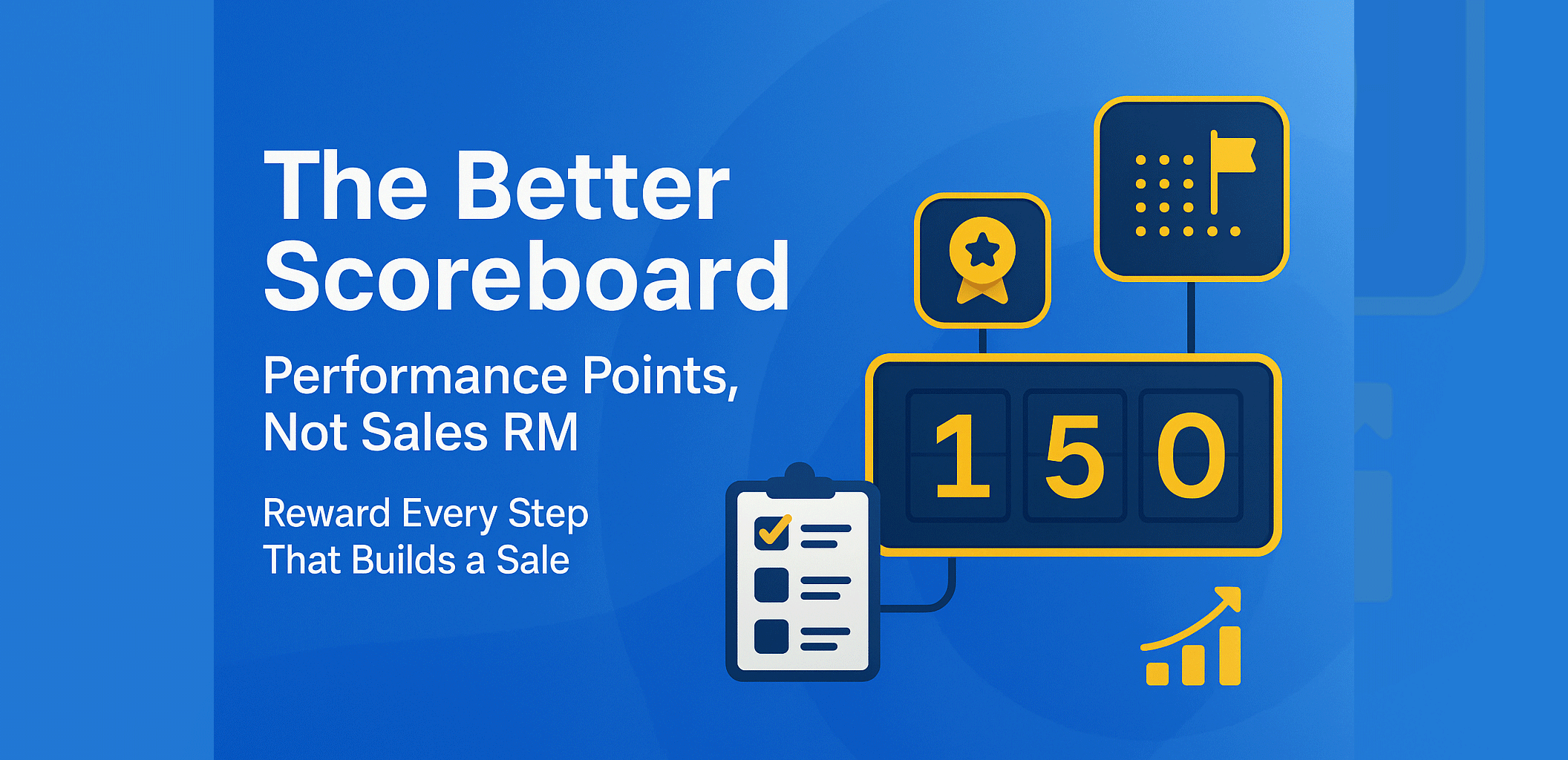 The Better Scoreboard

Performance Points, Not Sales RM

Reward Every Step That Builds a Sale

150